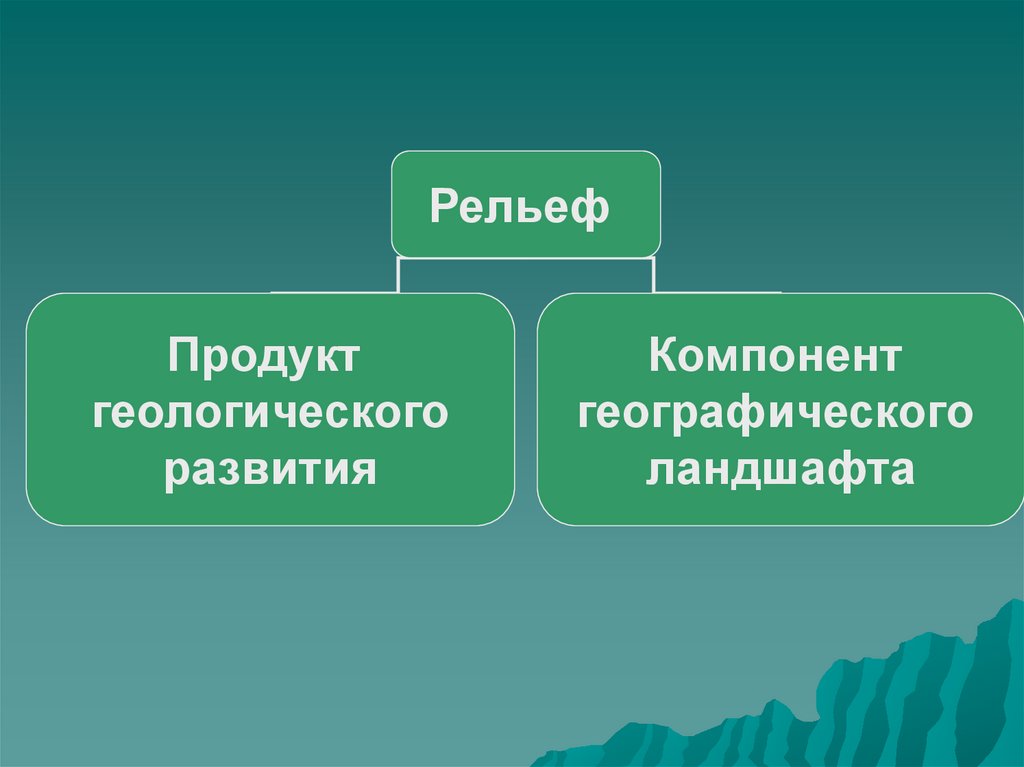 Рельеф

Продукт геологического развития

Компонент географического ландшафта